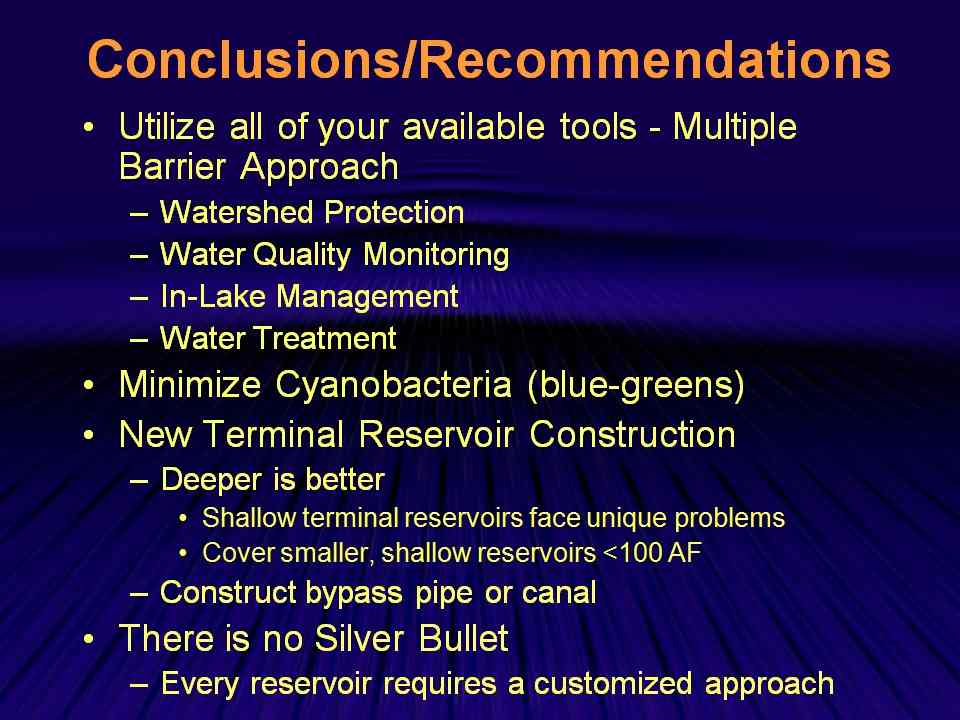 Conclusions/Recommendations

• Utilize all of your available tools - Multiple Barrier Approach
– Watershed Protection
– Water Quality Monitoring
– In-Lake Management
– Water Treatment
• Minimize Cyanobacteria (blue-greens)
• New Terminal Reservoir Construction
– Deeper is better
• Shallow terminal reservoirs face unique problems
• Cover smaller, shallow reservoirs <100 AF
– Construct bypass pipe or canal
• There is no Silver Bullet
– Every reservoir requires a customized approach